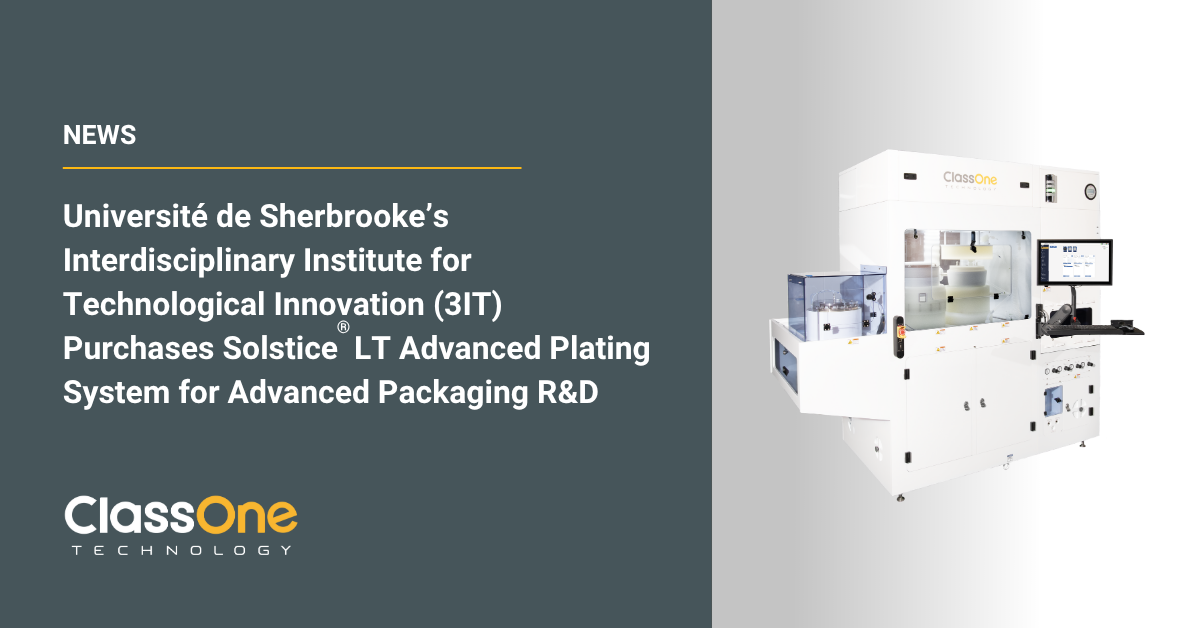 NEWS

Université de Sherbrooke's Interdisciplinary Institute for Technological Innovation (3IT) Purchases Solstice® LT Advanced Plating System for Advanced Packaging R&D

ClassOne TECHNOLOGY

ClassOne TECHNOLOGY